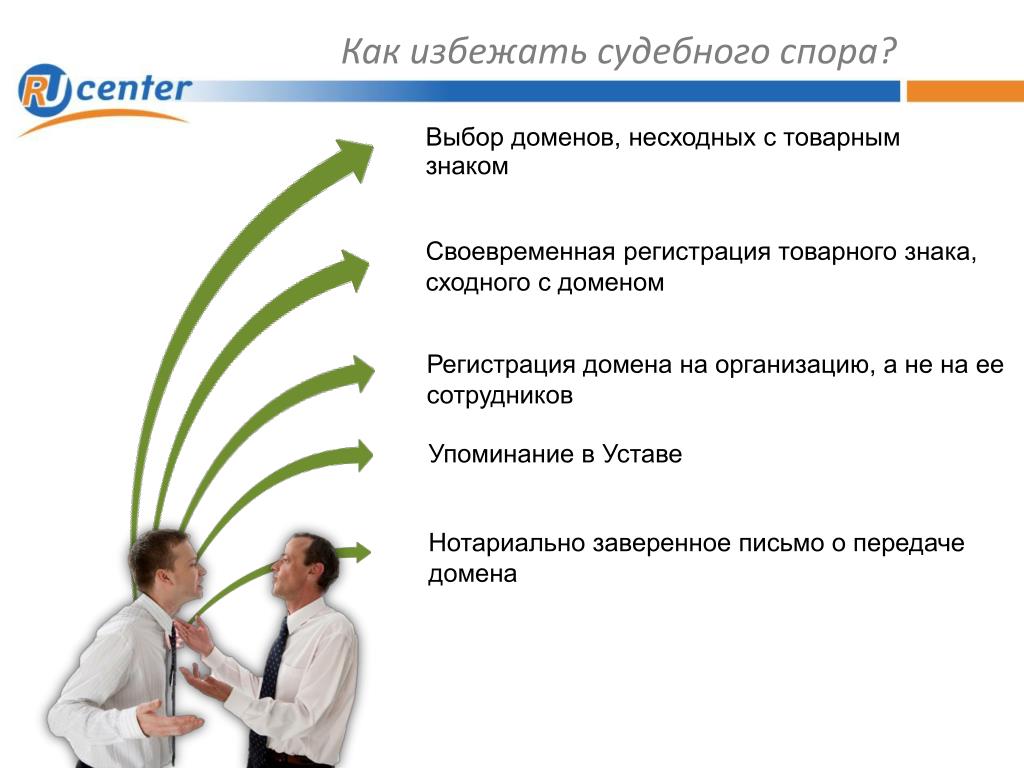 Как избежать судебного спора?

RU center

Выбор доменов, несходных с товарным знаком

Своевременная регистрация товарного знака, сходного с доменом

Регистрация домена на организацию, а не на ее сотрудников

Упоминание в Уставе

Нотариально заверенное письмо о передаче домена